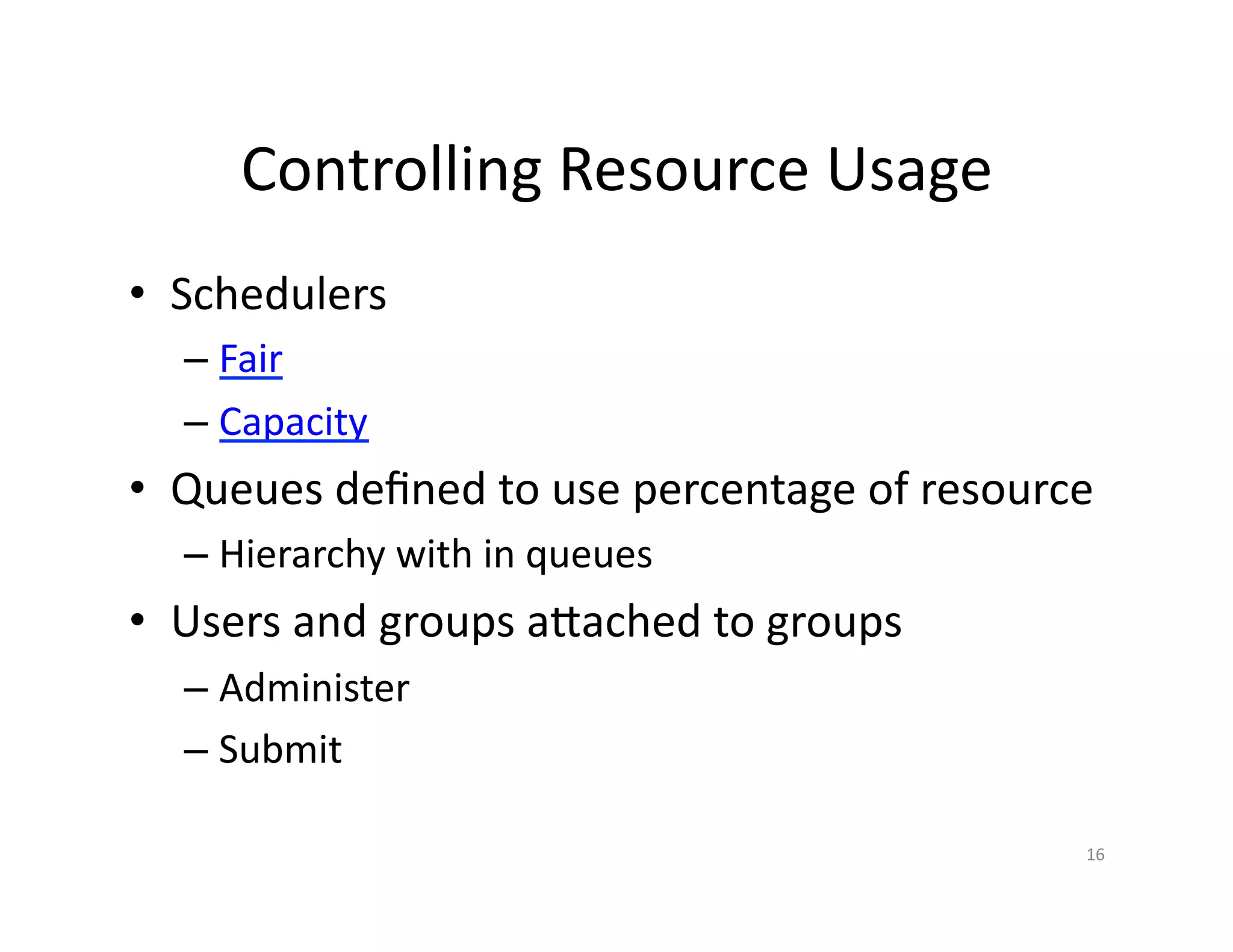 Controlling Resource Usage

• Schedulers
  – Fair
  – Capacity
• Queues defined to use percentage of resource
  – Hierarchy with in queues
• Users and groups attached to groups
  – Administer
  – Submit

16